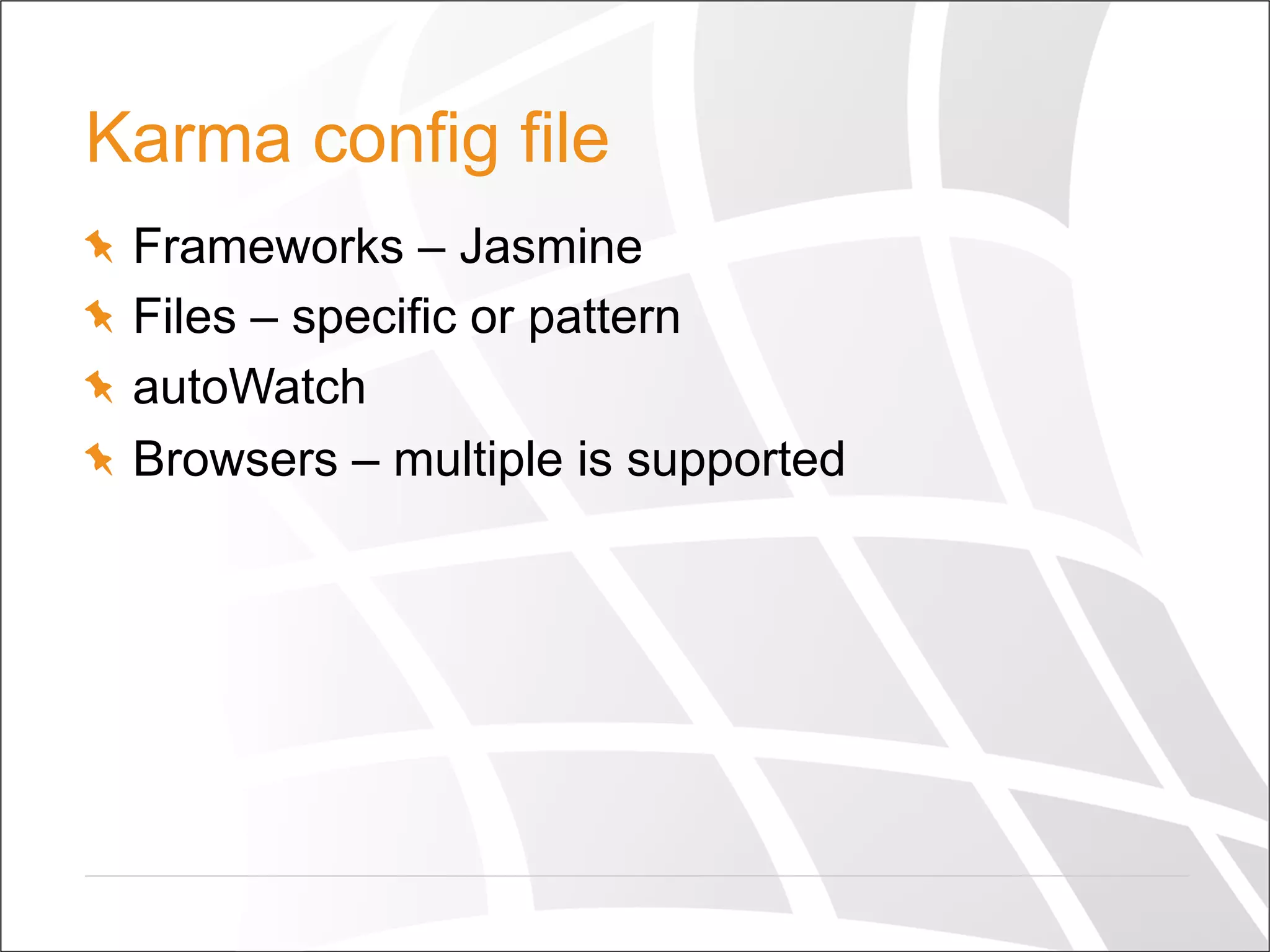 Karma config file

Frameworks – Jasmine

Files – specific or pattern

autoWatch

Browsers – multiple is supported